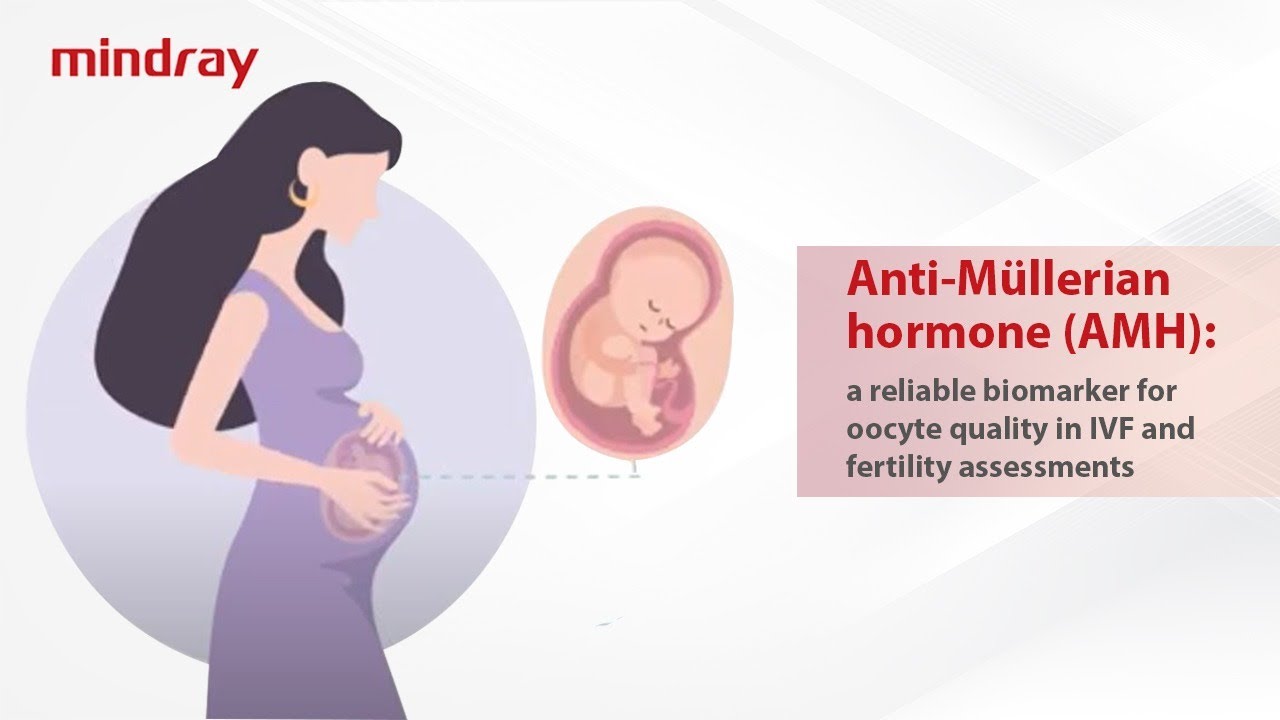 mindray

Anti-Müllerian hormone (AMH):

a reliable biomarker for oocyte quality in IVF and fertility assessments